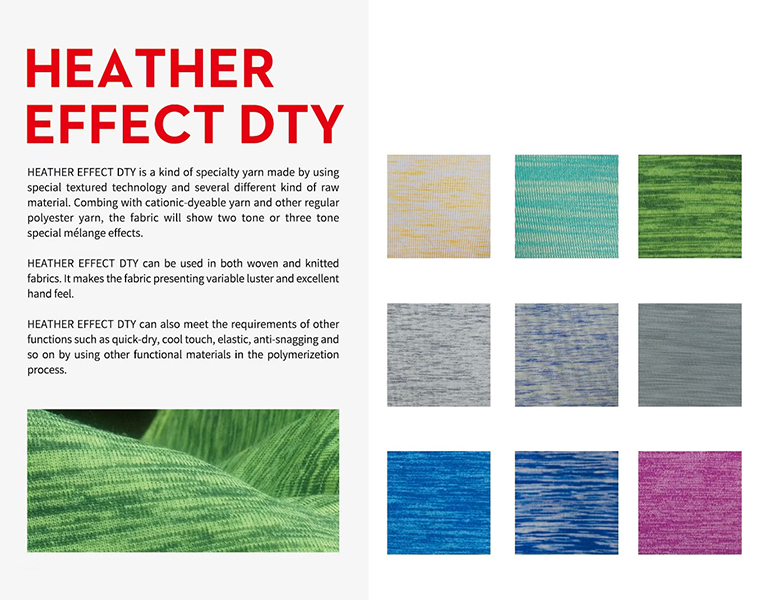 HEATHER EFFECT DTY

HEATHER EFFECT DTY is a kind of specialty yarn made by using special textured technology and several different kind of raw material. Combing with cationic-dyeable yarn and other regular polyester yarn, the fabric will show two tone or three tone special mélange effects.

HEATHER EFFECT DTY can be used in both woven and knitted fabrics. It makes the fabric presenting variable luster and excellent hand feel.

HEATHER EFFECT DTY can also meet the requirements of other functions such as quick-dry, cool touch, elastic, anti-snagging and so on by using other functional materials in the polymerizetion process.